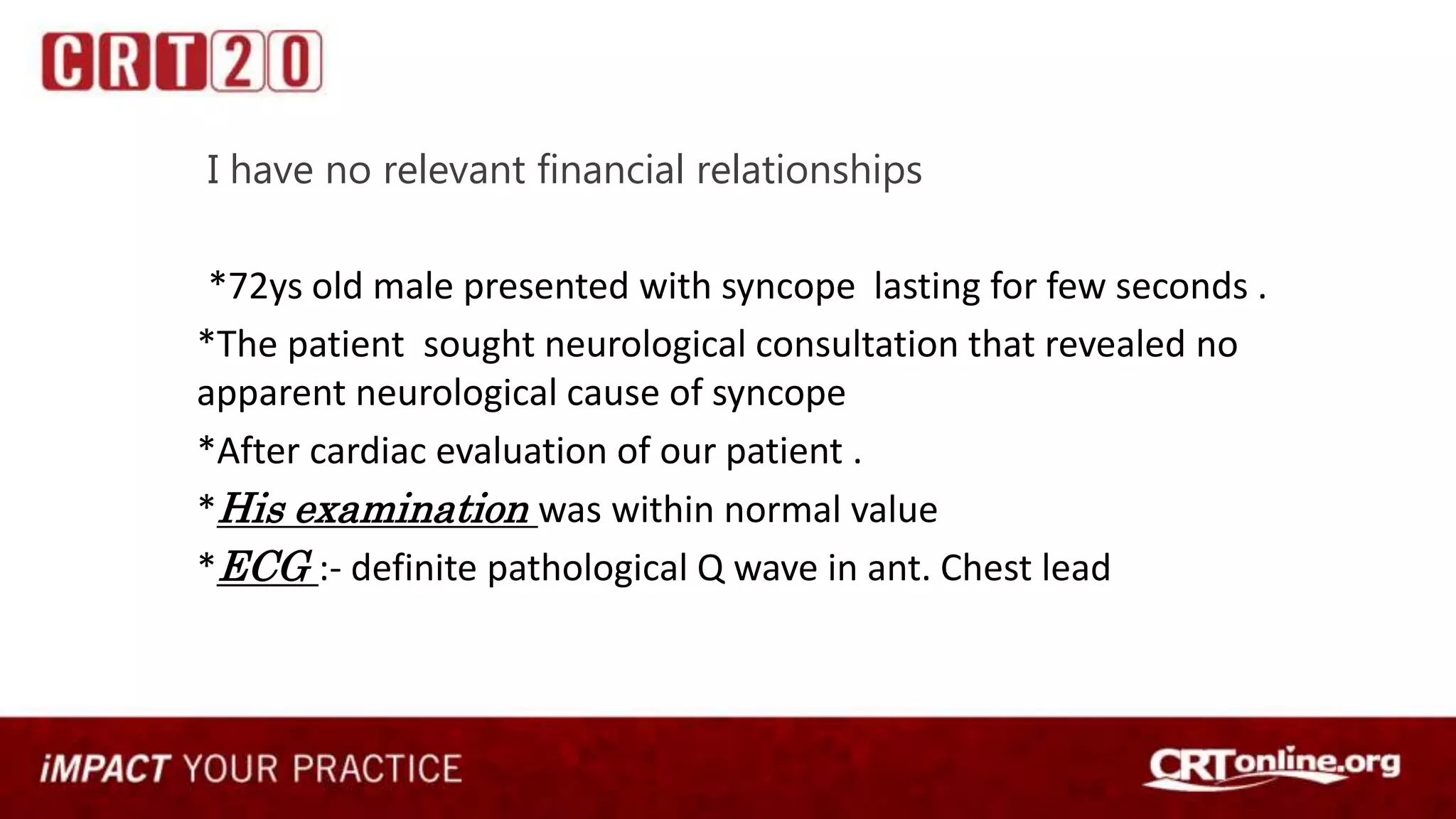 CRT20

I have no relevant financial relationships

*72ys old male presented with syncope lasting for few seconds .

*The patient sought neurological consultation that revealed no apparent neurological cause of syncope

*After cardiac evaluation of our patient .

*His examination was within normal value

*ECG :- definite pathological Q wave in ant. Chest lead

iMPACT YOUR PRACTICE

CRTonline.org